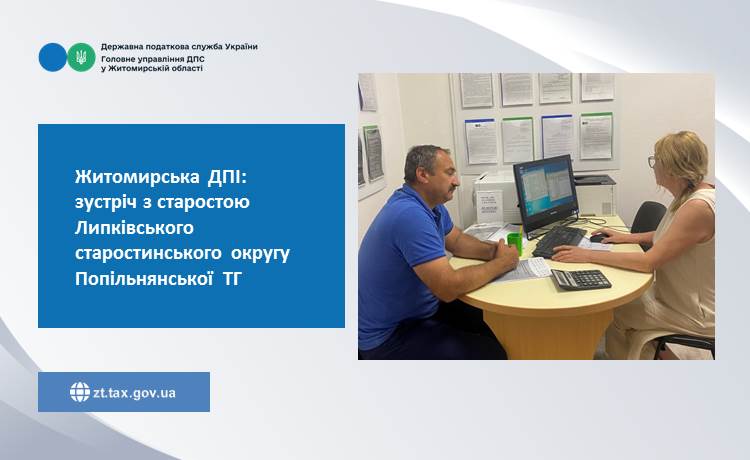 Державна податкова служба України
Головне управління ДПС
у Житомирській області

Житомирська ДПІ: зустріч з старостою Липківського старостинського округу Попільнянської ТГ

zt.tax.gov.ua